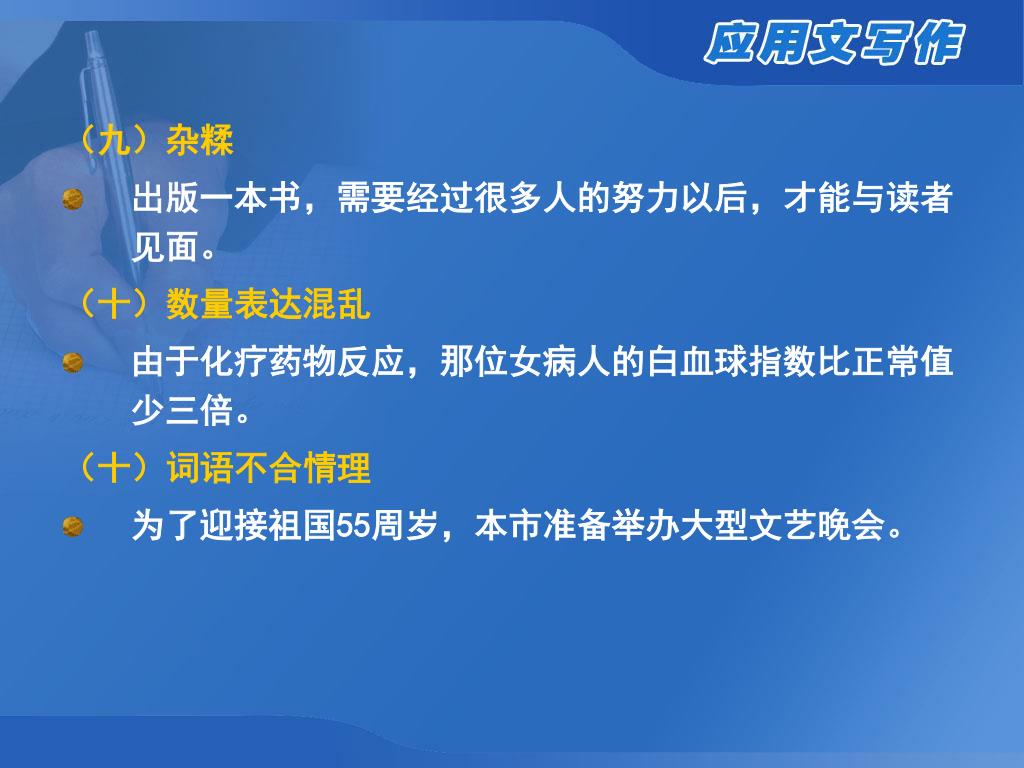 应用文写作

（九）杂糅

出版一本书，需要经过很多人的努力以后，才能与读者见面。

（十）数量表达混乱

由于化疗药物反应，那位女病人的白血球指数比正常值少三倍。

（十）词语不合情理

为了迎接祖国55周岁，本市准备举办大型文艺晚会。